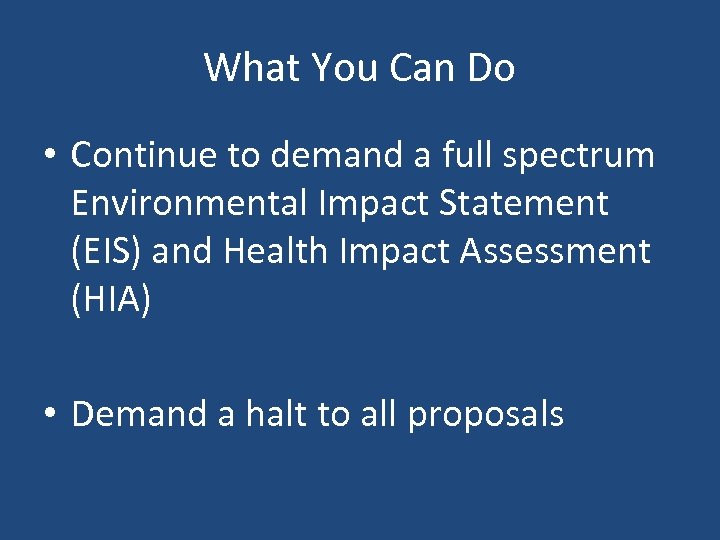 What You Can Do

• Continue to demand a full spectrum Environmental Impact Statement (EIS) and Health Impact Assessment (HIA)

• Demand a halt to all proposals